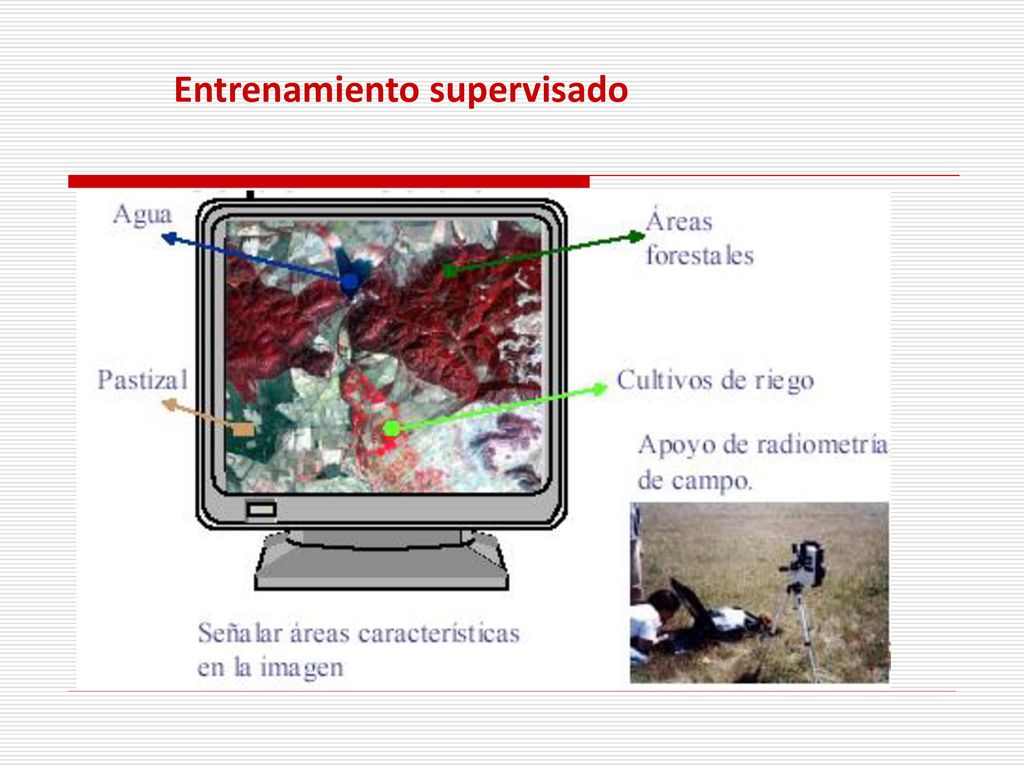 Entrenamiento supervisado

Agua

Áreas forestales

Pastizal

Cultivos de riego

Apoyo de radiometría de campo.

Señalar áreas características en la imagen